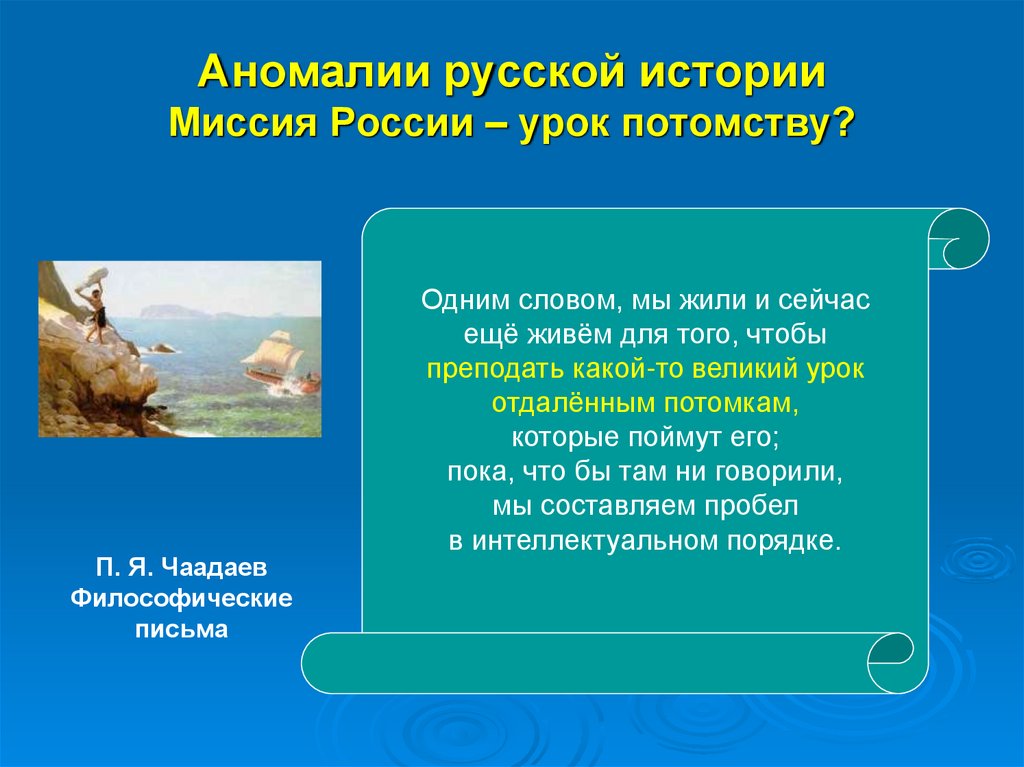 Аномалии русской истории
Миссия России – урок потомству?

Одним словом, мы жили и сейчас ещё живём для того, чтобы преподать какой-то великий урок отдалённым потомкам, которые поймут его; пока, что бы там ни говорили, мы составляем пробел в интеллектуальном порядке.

П. Я. Чаадаев
Философические письма